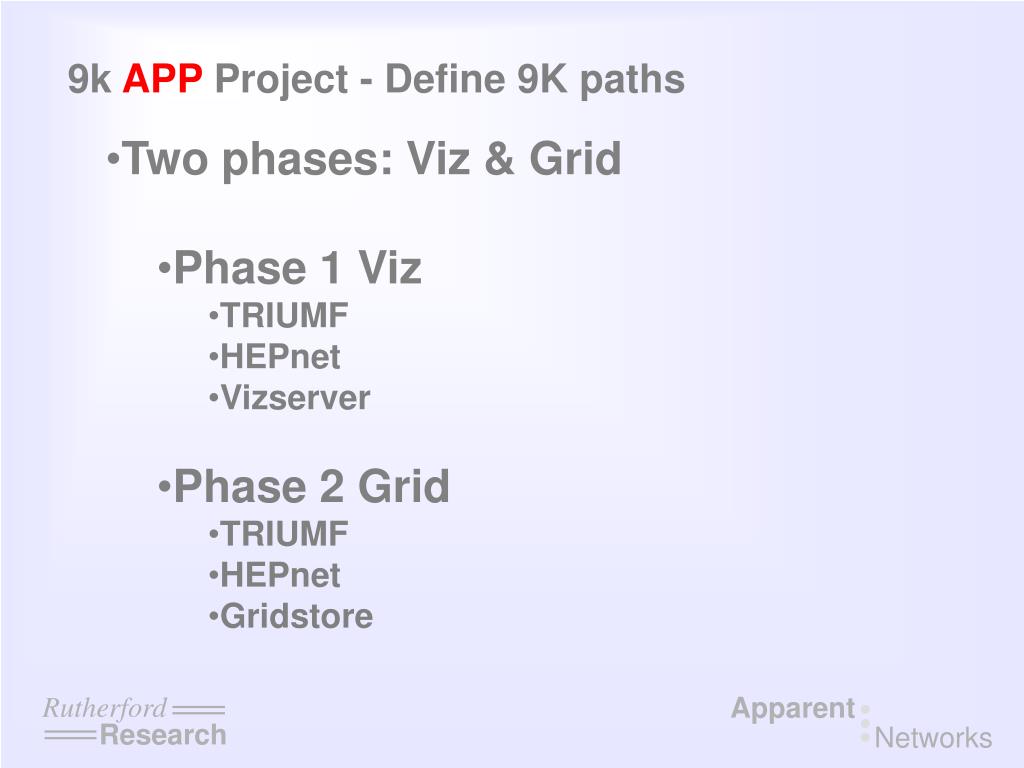 9k APP Project - Define 9K paths

•Two phases: Viz & Grid

•Phase 1 Viz
•TRIUMF
•HEPnet
•Vizserver

•Phase 2 Grid
•TRIUMF
•HEPnet
•Gridstore

Rutherford Research

Apparent Networks